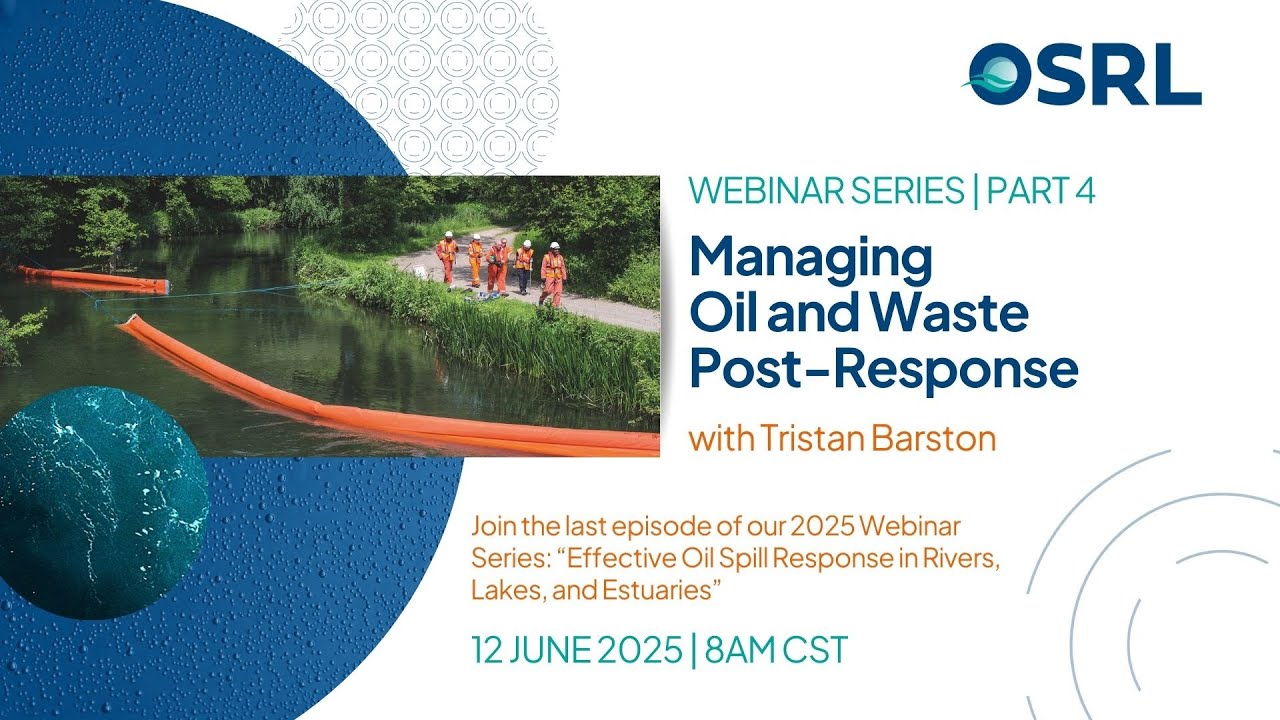 OSRL

WEBINAR SERIES | PART 4

Managing Oil and Waste Post-Response

with Tristan Barston

Join the last episode of our 2025 Webinar Series: “Effective Oil Spill Response in Rivers, Lakes, and Estuaries”

12 JUNE 2025 | 8AM CST